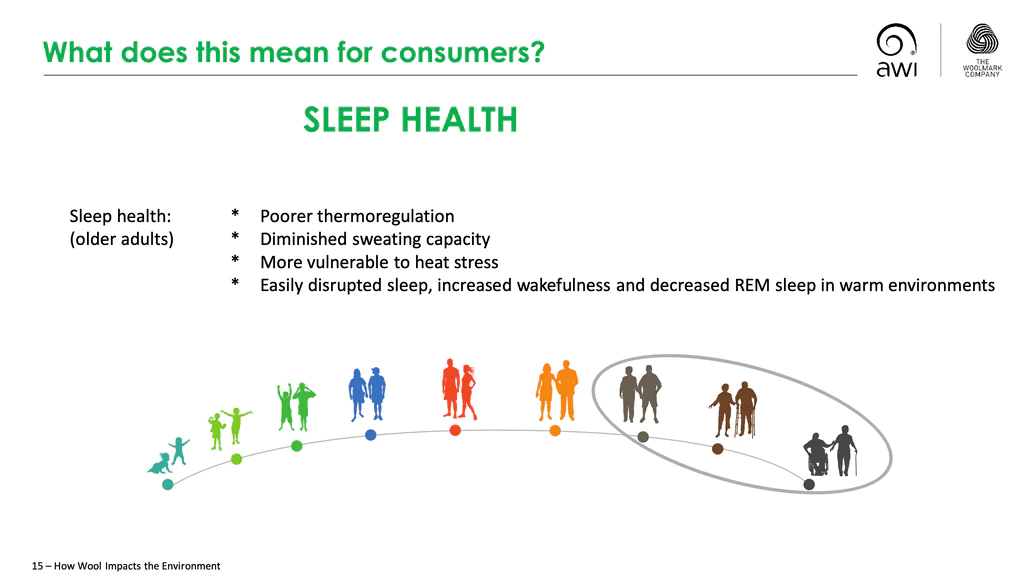 What does this mean for consumers?

awi

THE WOOLMARK COMPANY

SLEEP HEALTH

Sleep health:
(older adults)

* Poorer thermoregulation
* Diminished sweating capacity
* More vulnerable to heat stress
* Easily disrupted sleep, increased wakefulness and decreased REM sleep in warm environments

15 – How Wool Impacts the Environment